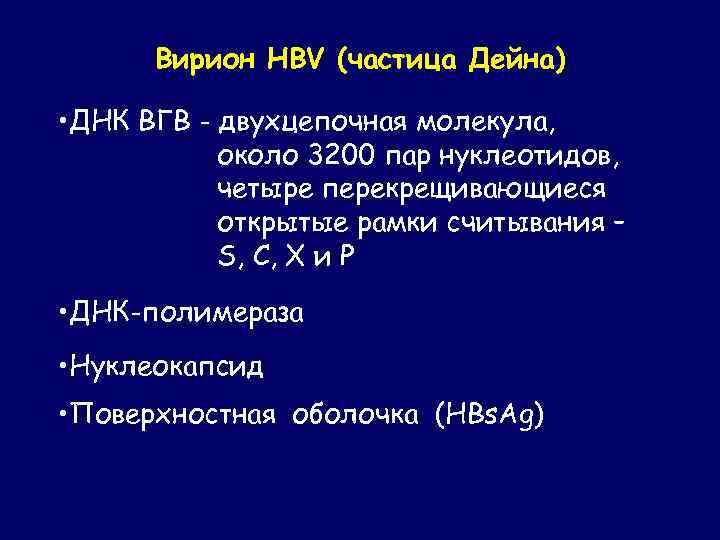 Вирион HBV (частица Дейна)

•ДНК ВГВ - двухцепочная молекула, около 3200 пар нуклеотидов, четыре перекрещивающиеся открытые рамки считывания – S, C, X и P

•ДНК-полимераза

•Нуклеокапсид

•Поверхностная оболочка (HBsAg)